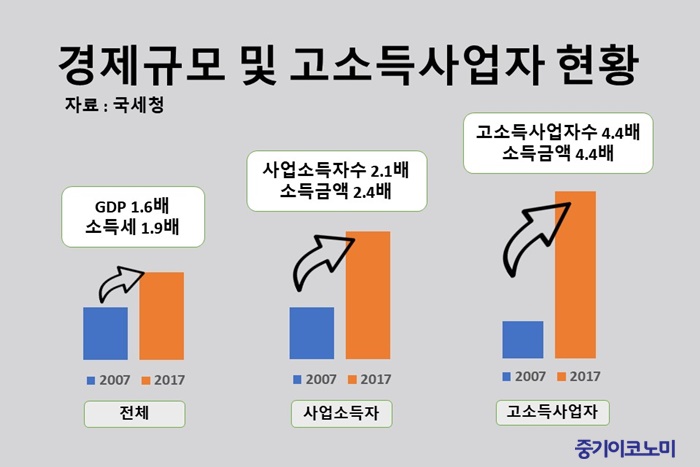 경제규모 및 고소득사업자 현황
자료 : 국세청

GDP 1.6배
소득세 1.9배

2007 2017

전체

사업소득자수 2.1배
소득금액 2.4배

2007 2017

사업소득자

고소득사업자수 4.4배
소득금액 4.4배

2007 2017

고소득사업자

중기이코노미